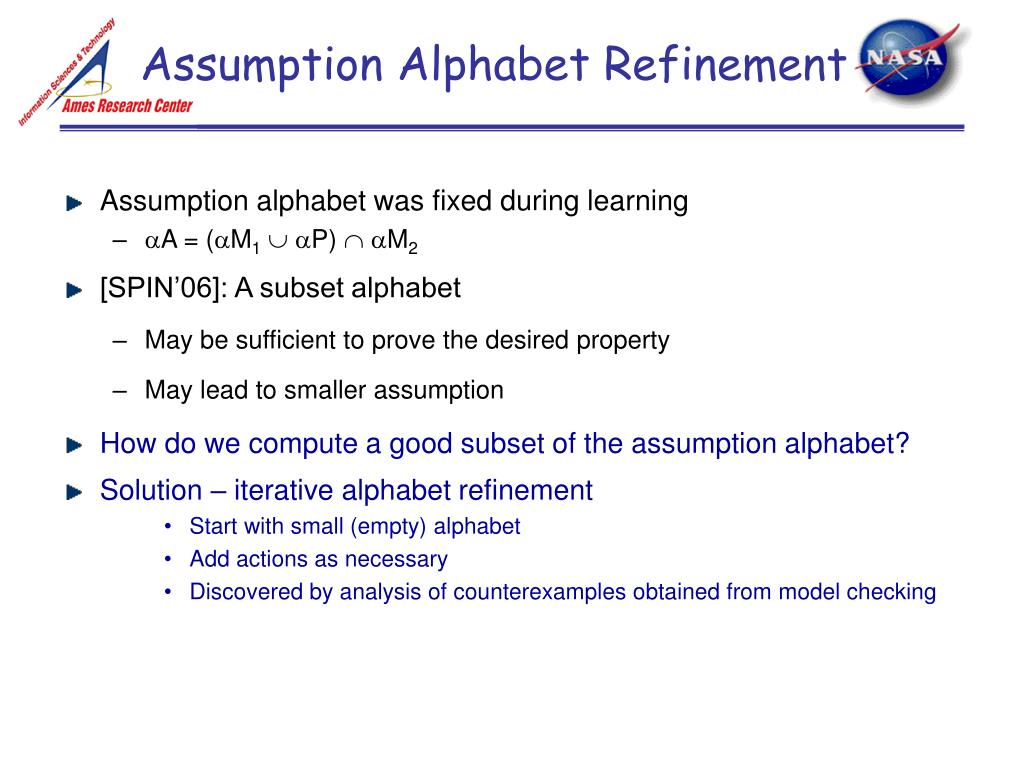 Information Sciences & Technology
Ames Research Center

Assumption Alphabet Refinement

NASA

Assumption alphabet was fixed during learning
– $\alpha A = (\alpha M_1 \cup \alpha P) \cap \alpha M_2$

[SPIN'06]: A subset alphabet
– May be sufficient to prove the desired property
– May lead to smaller assumption

How do we compute a good subset of the assumption alphabet?

Solution – iterative alphabet refinement
• Start with small (empty) alphabet
• Add actions as necessary
• Discovered by analysis of counterexamples obtained from model checking